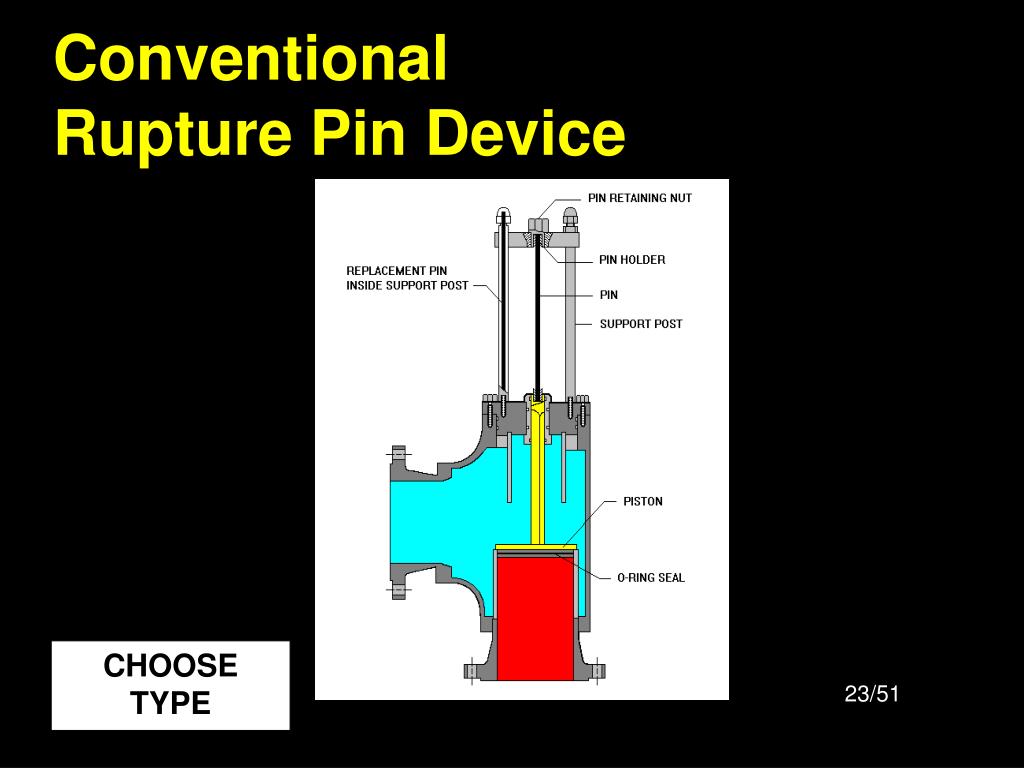 Conventional
Rupture Pin Device

PIN RETAINING NUT
PIN HOLDER
REPLACEMENT PIN
INSIDE SUPPORT POST
PIN
SUPPORT POST
PISTON
O-RING SEAL

CHOOSE
TYPE

23/51